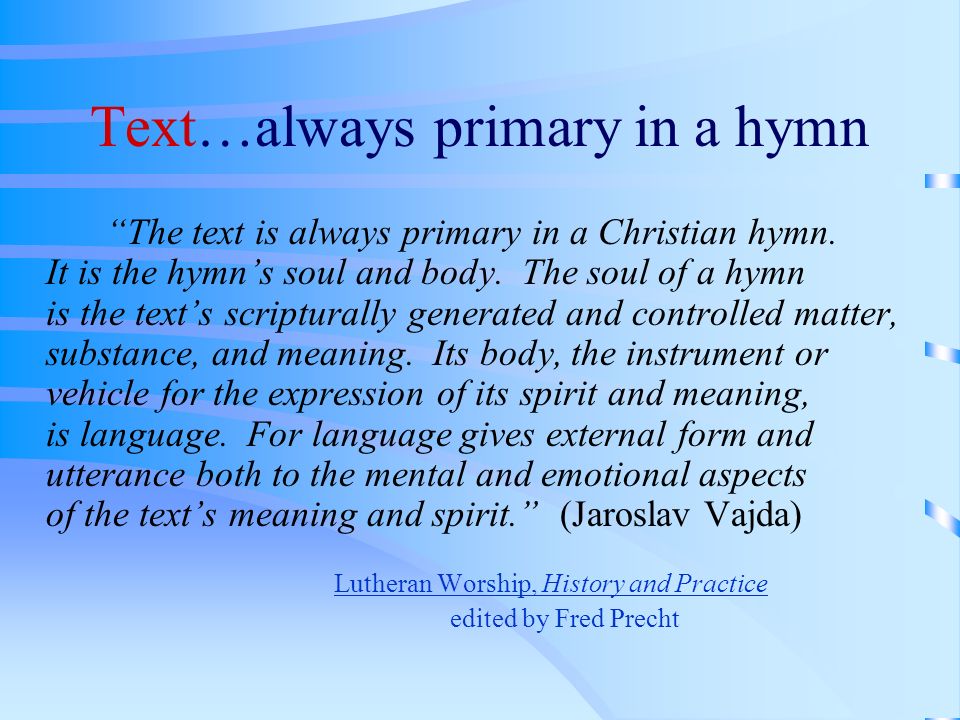 Text…always primary in a hymn

“The text is always primary in a Christian hymn. It is the hymn’s soul and body. The soul of a hymn is the text’s scripturally generated and controlled matter, substance, and meaning. Its body, the instrument or vehicle for the expression of its spirit and meaning, is language. For language gives external form and utterance both to the mental and emotional aspects of the text’s meaning and spirit.” (Jaroslav Vajda)

Lutheran Worship, History and Practice
edited by Fred Precht